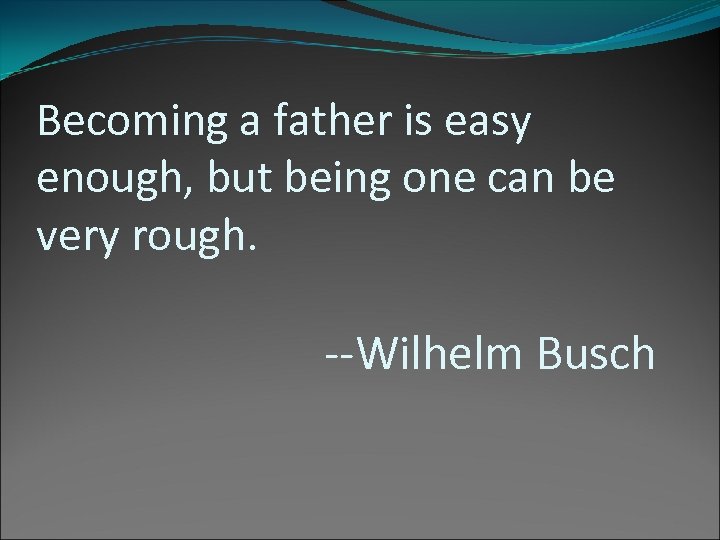 Becoming a father is easy enough, but being one can be very rough.

--Wilhelm Busch